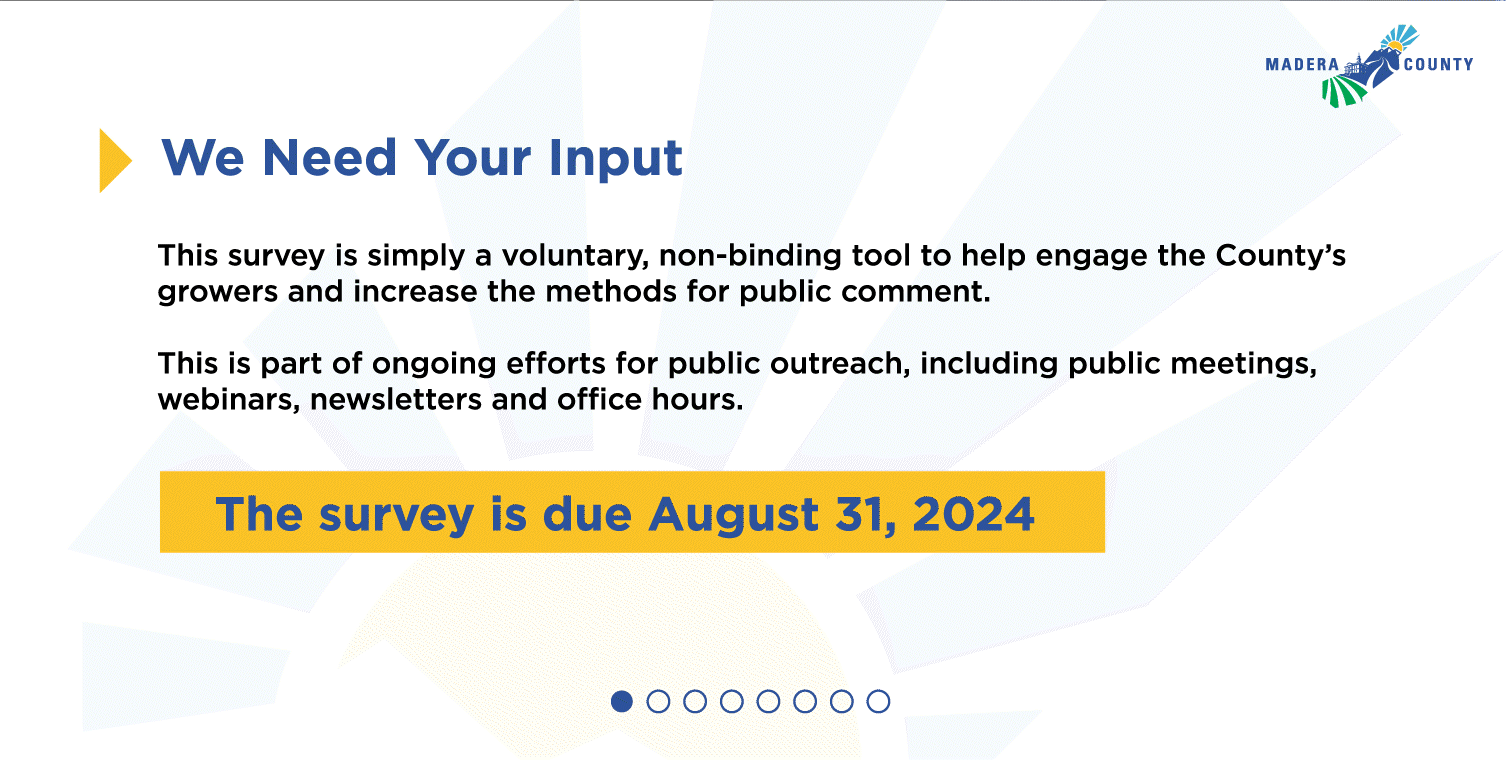 MADERA COUNTY

We Need Your Input

This survey is simply a voluntary, non-binding tool to help engage the County's growers and increase the methods for public comment.

This is part of ongoing efforts for public outreach, including public meetings, webinars, newsletters and office hours.

The survey is due August 31, 2024